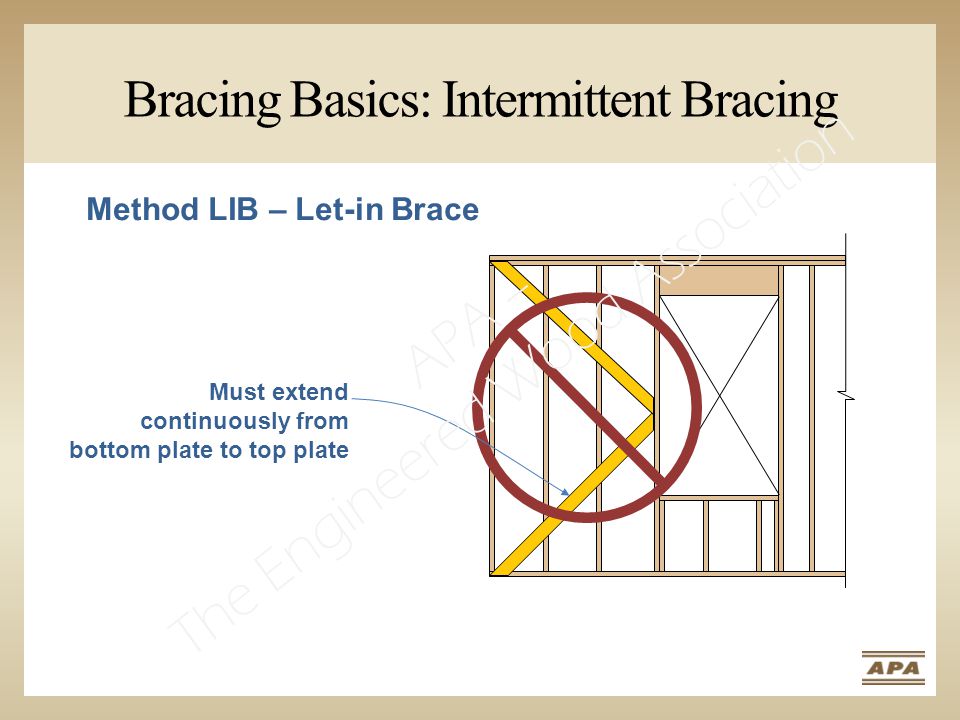 Bracing Basics: Intermittent Bracing

Method LIB – Let-in Brace

Must extend continuously from bottom plate to top plate

APA – The Engineered Wood Association

APA